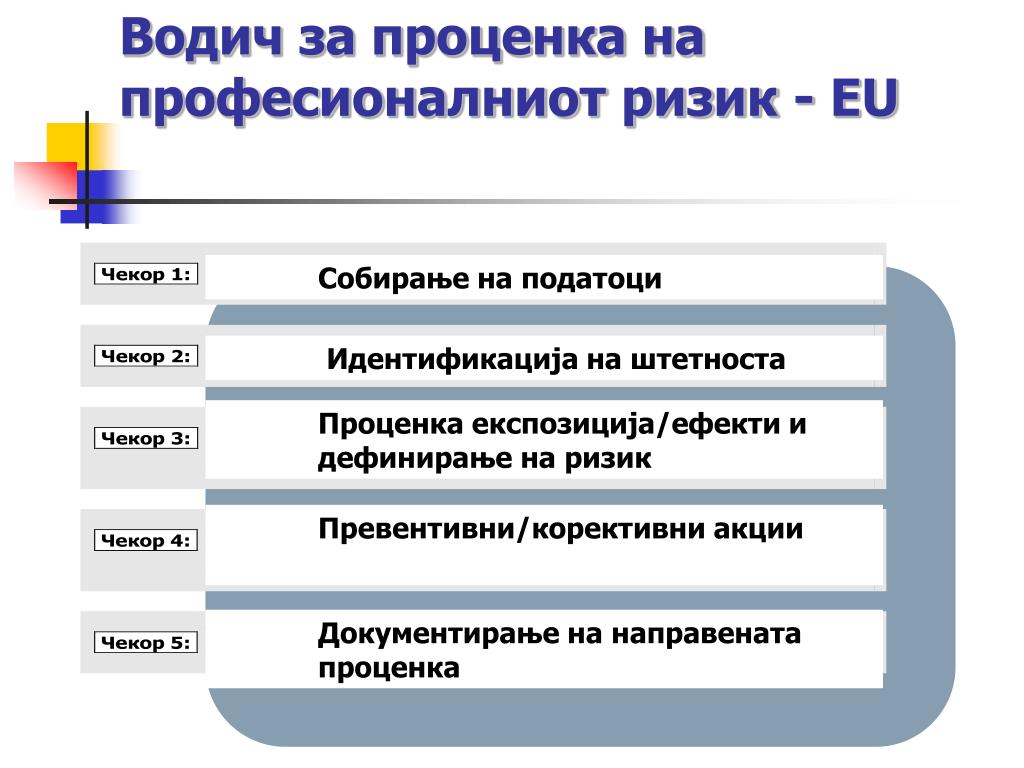 Водич за проценка на професионалниот ризик - EU

Чекор 1:
Собирање на податоци

Чекор 2:
Идентификација на штетноста

Чекор 3:
Проценка експозиција/ефекти и дефинирање на ризик

Чекор 4:
Превентивни/корективни акции

Чекор 5:
Документирање на направената проценка